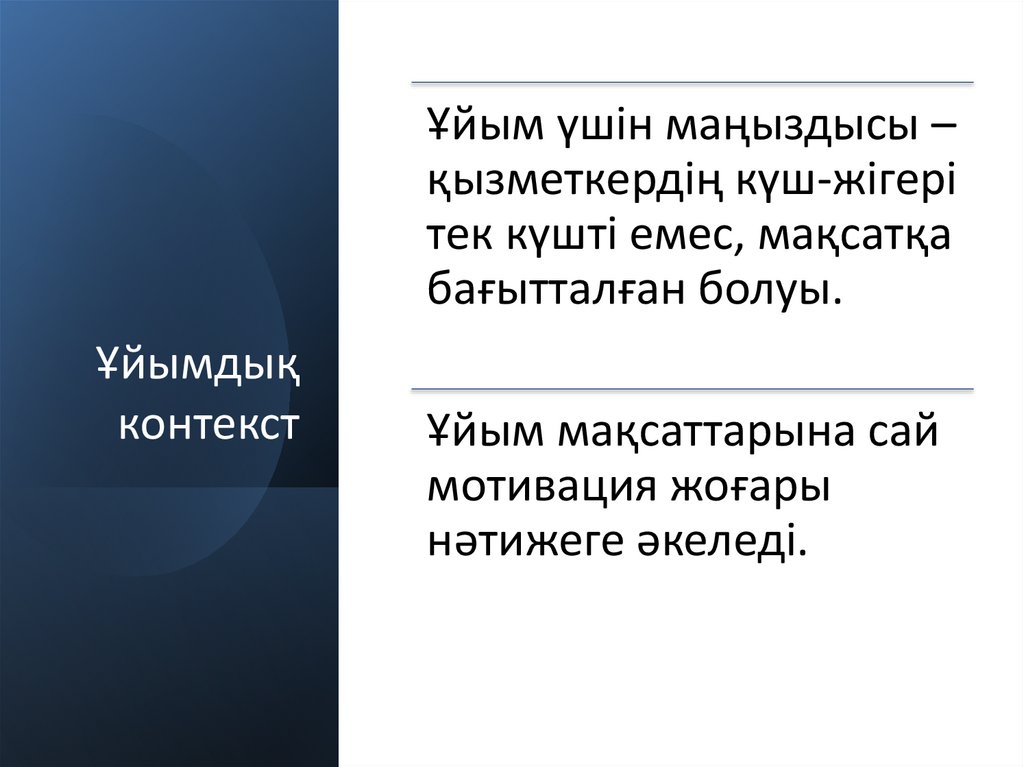 Ұйымдық контекст

Ұйым үшін маңыздысы – қызметкердің күш-жігері тек күшті емес, мақсатқа бағытталған болуы.

Ұйым мақсаттарына сай мотивация жоғары нәтижеге әкеледі.